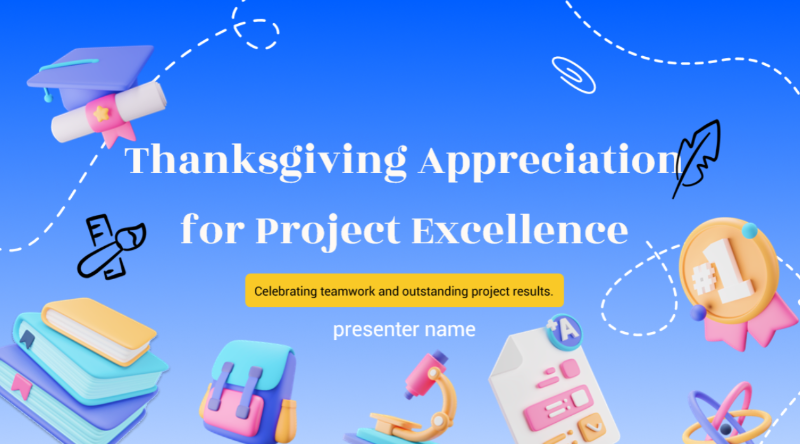 Thanksgiving Appreciation for Project Excellence

Celebrating teamwork and outstanding project results.

presenter name

#1

+A